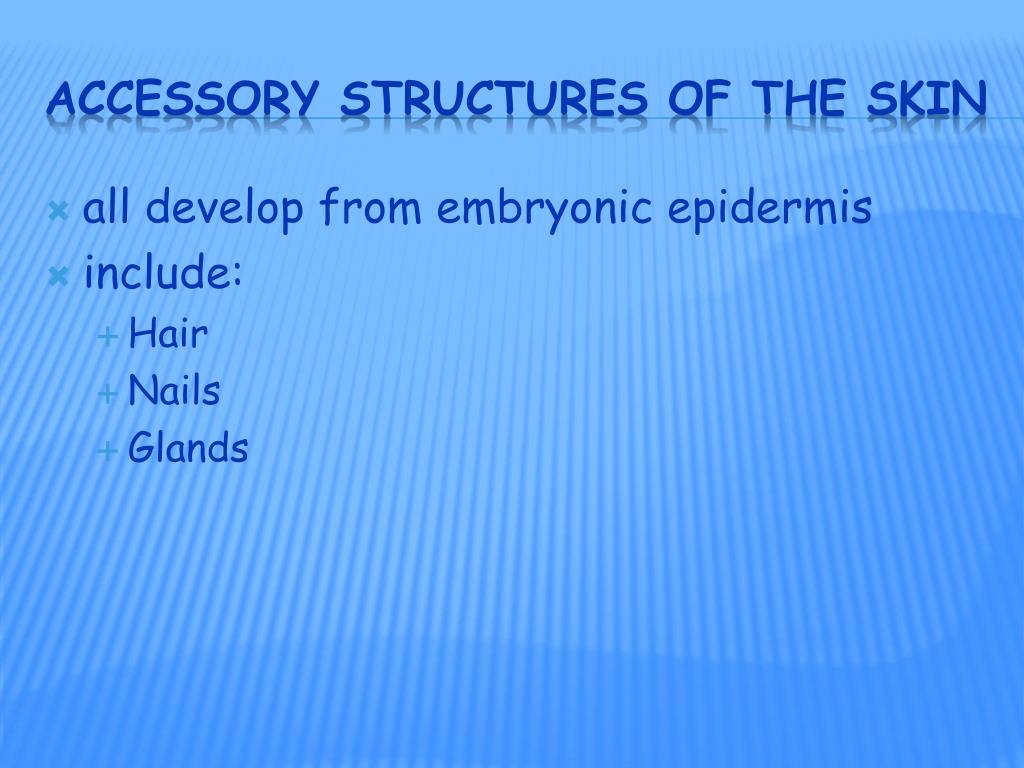 ACCESSORY STRUCTURES OF THE SKIN

all develop from embryonic epidermis
include:
Hair
Nails
Glands